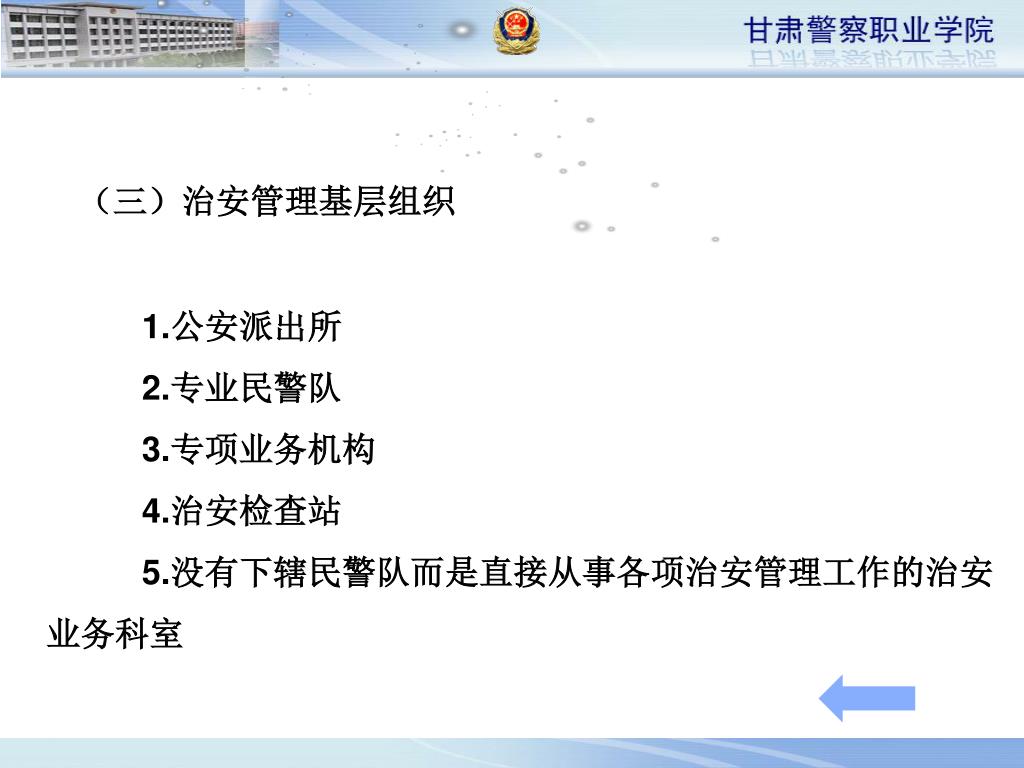 甘肃警察职业学院

（三）治安管理基层组织

1.公安派出所

2.专业民警队

3.专项业务机构

4.治安检查站

5.没有下辖民警队而是直接从事各项治安管理工作的治安业务科室